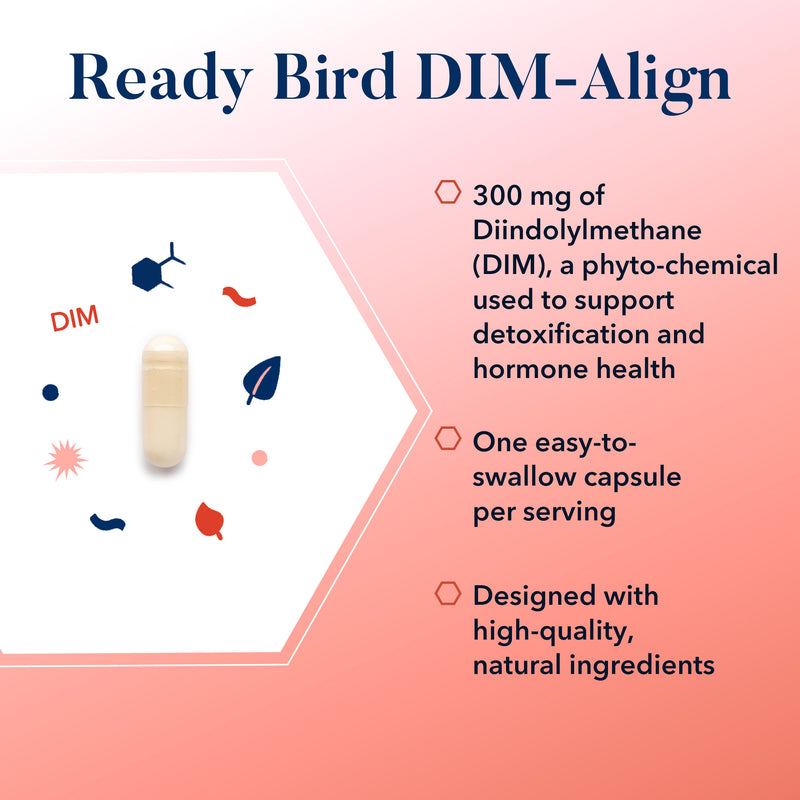 Ready Bird DIM-Align

DIM

300 mg of Diindolylmethane (DIM), a phyto-chemical used to support detoxification and hormone health

One easy-to-swallow capsule per serving

Designed with high-quality, natural ingredients